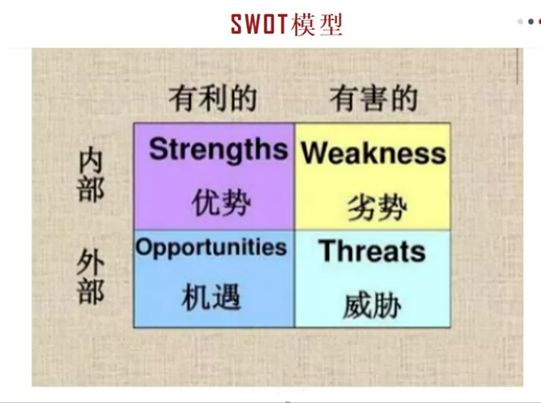 SWOT模型

| | 有利的 | 有害的 |
|---|---|---|
| 内部 | Strengths 优势 | Weakness 劣势 |
| 外部 | Opportunities 机遇 | Threats 威胁 |